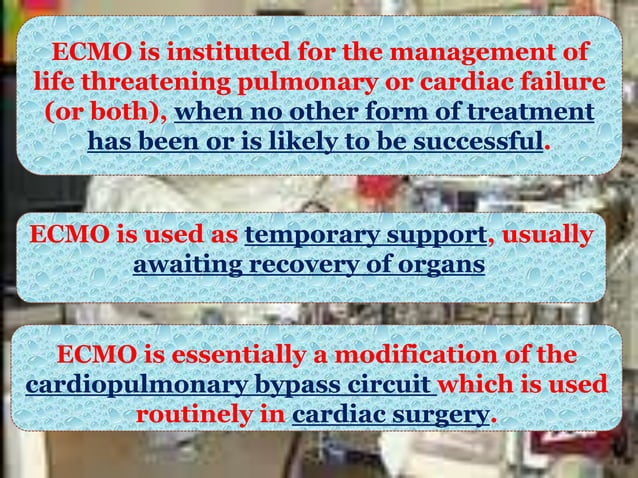 ECMO is instituted for the management of life threatening pulmonary or cardiac failure (or both), when no other form of treatment has been or is likely to be successful.

ECMO is used as temporary support, usually awaiting recovery of organs

ECMO is essentially a modification of the cardiopulmonary bypass circuit which is used routinely in cardiac surgery.